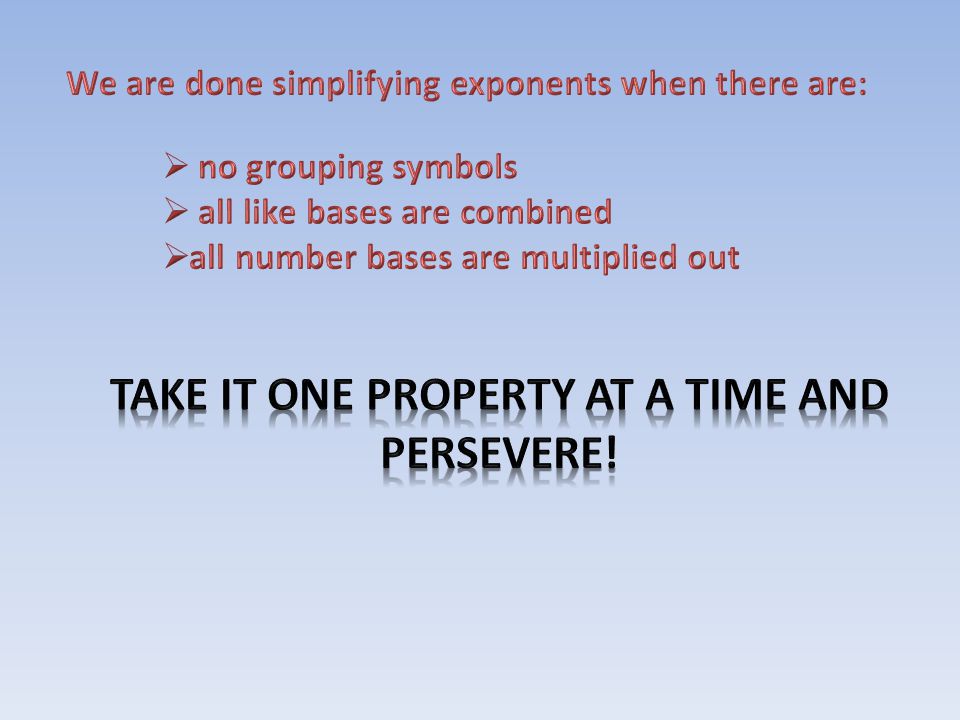 We are done simplifying exponents when there are:

➢ no grouping symbols
➢ all like bases are combined
➢all number bases are multiplied out

TAKE IT ONE PROPERTY AT A TIME AND PERSEVERE!